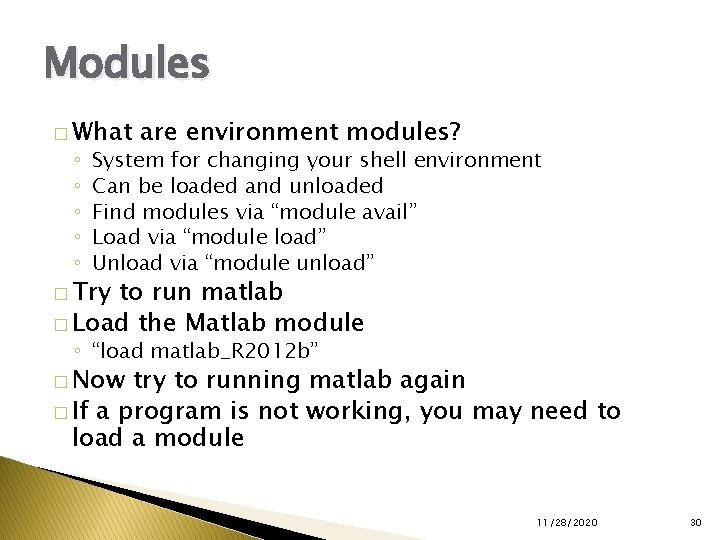 Modules

□ What are environment modules?
◦ System for changing your shell environment
◦ Can be loaded and unloaded
◦ Find modules via “module avail”
◦ Load via “module load”
◦ Unload via “module unload”
□ Try to run matlab
□ Load the Matlab module
◦ “load matlab_R2012b”
□ Now try to running matlab again
□ If a program is not working, you may need to load a module

11/28/2020

30